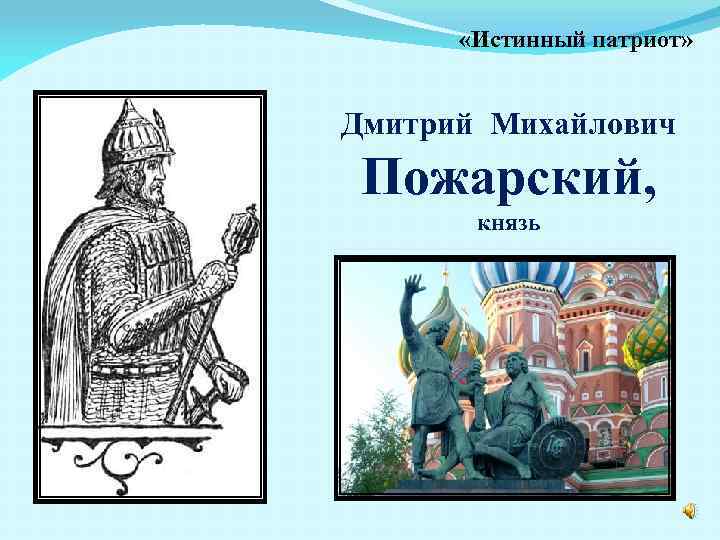 «Истинный патриот»

Дмитрий Михайлович
Пожарский,
князь